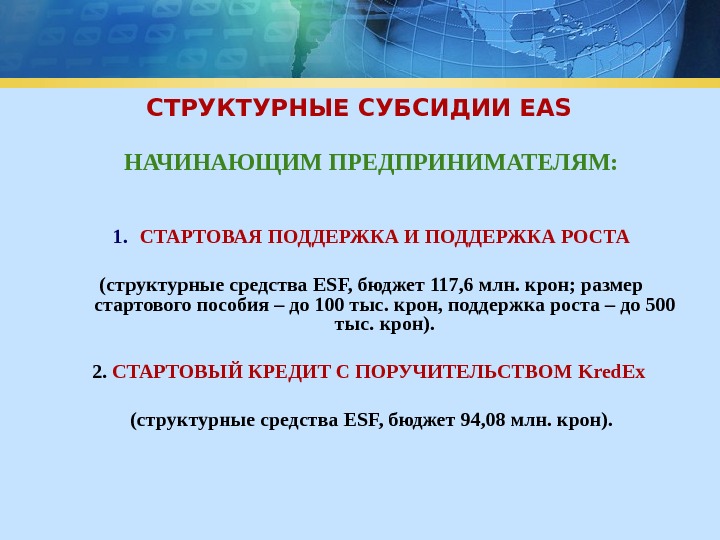 СТРУКТУРНЫЕ СУБСИДИИ EAS

НАЧИНАЮЩИМ ПРЕДПРИНИМАТЕЛЯМ:

1. СТАРТОВАЯ ПОДДЕРЖКА И ПОДДЕРЖКА РОСТА

(структурные средства ESF, бюджет 117,6 млн. крон; размер стартового пособия – до 100 тыс. крон, поддержка роста – до 500 тыс. крон).

2. СТАРТОВЫЙ КРЕДИТ С ПОРУЧИТЕЛЬСТВОМ KredEx

(структурные средства ESF, бюджет 94,08 млн. крон).